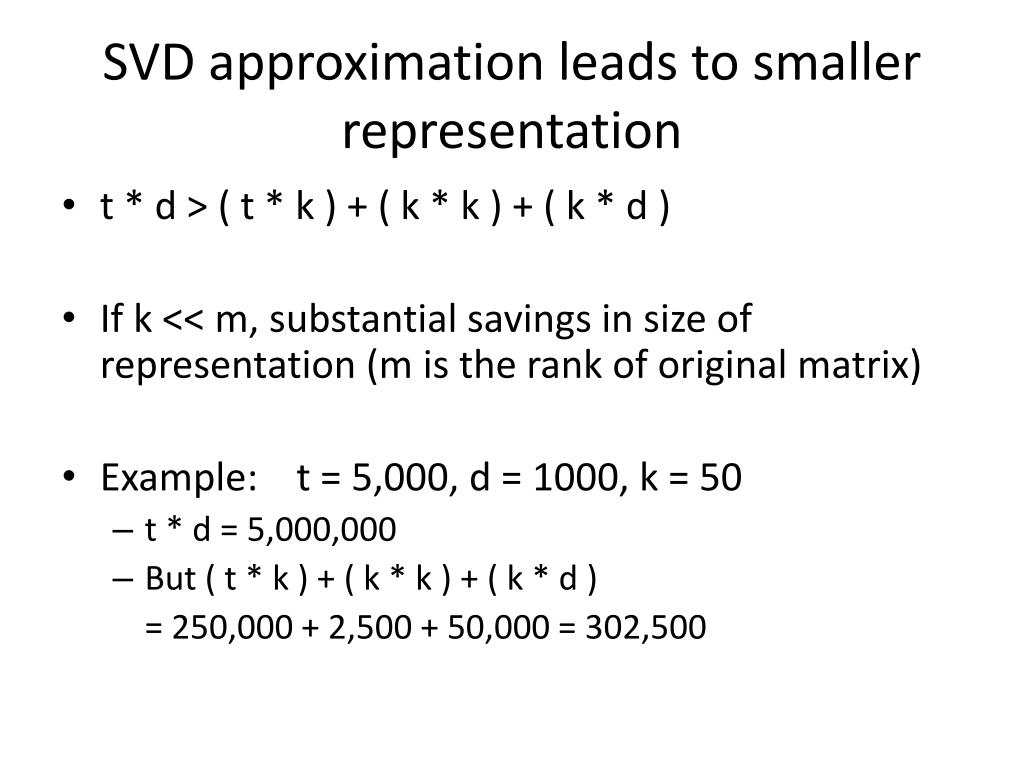 SVD approximation leads to smaller representation

• t * d > ( t * k ) + ( k * k ) + ( k * d )

• If k << m, substantial savings in size of representation (m is the rank of original matrix)

• Example: t = 5,000, d = 1000, k = 50
– t * d = 5,000,000
– But ( t * k ) + ( k * k ) + ( k * d )
= 250,000 + 2,500 + 50,000 = 302,500